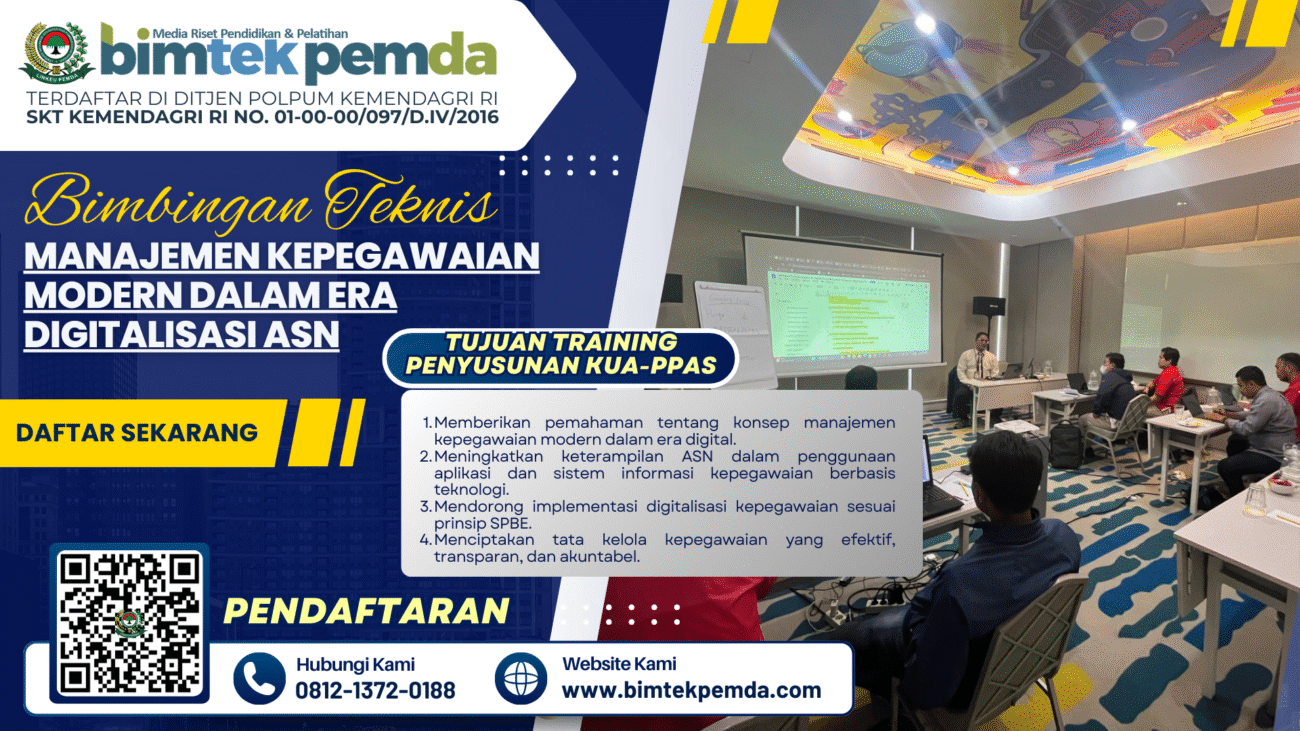 LINKEU PEMDA

Media Riset Pendidikan & Pelatihan

bimtekpemda

TERDAFTAR DI DITJEN POLPUM KEMENDAGRI RI
SKT KEMENDAGRI RI NO. 01-00-00/097/D.IV/2016

Bimbingan Teknis

MANAJEMEN KEPEGAWAIAN MODERN DALAM ERA DIGITALISASI ASN

TUJUAN TRAINING PENYUSUNAN KUA-PPAS

DAFTAR SEKARANG

1. Memberikan pemahaman tentang konsep manajemen kepegawaian modern dalam era digital.
2. Meningkatkan keterampilan ASN dalam penggunaan aplikasi dan sistem informasi kepegawaian berbasis teknologi.
3. Mendorong implementasi digitalisasi kepegawaian sesuai prinsip SPBE.
4. Menciptakan tata kelola kepegawaian yang efektif, transparan, dan akuntabel.

PENDAFTARAN

Hubungi Kami
0812-1372-0188

Website Kami
www.bimtekpemda.com